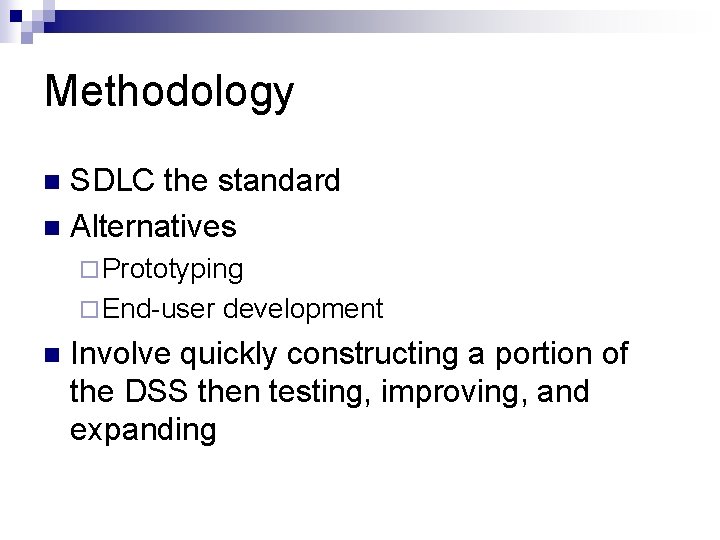 Methodology

SDLC the standard

Alternatives

Prototyping

End-user development

Involve quickly constructing a portion of the DSS then testing, improving, and expanding